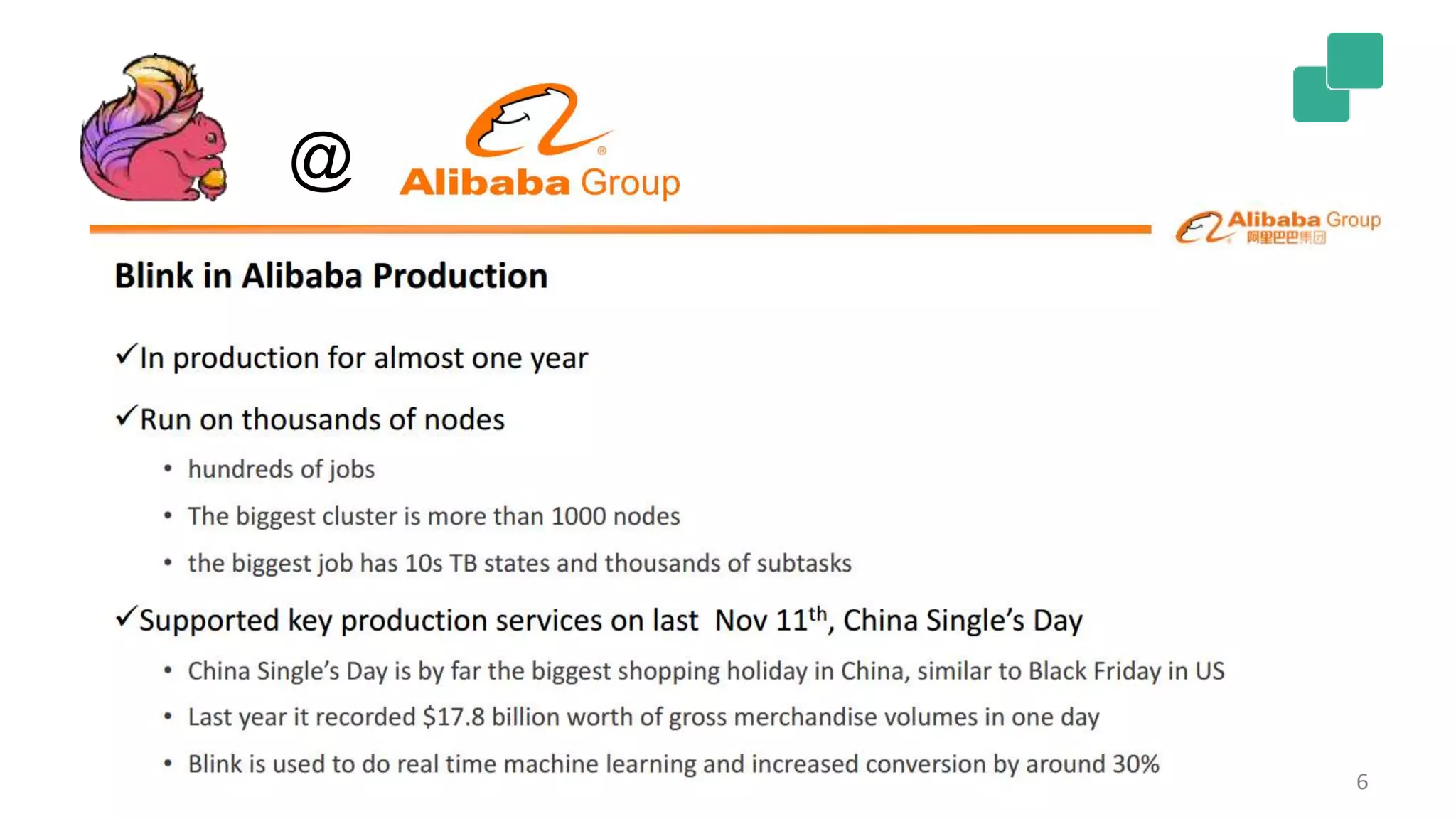 @ Alibaba Group

Alibaba Group 阿里巴巴集团

Blink in Alibaba Production

✓In production for almost one year

✓Run on thousands of nodes

• hundreds of jobs

• The biggest cluster is more than 1000 nodes

• the biggest job has 10s TB states and thousands of subtasks

✓Supported key production services on last Nov 11$^{th}$, China Single's Day

• China Single's Day is by far the biggest shopping holiday in China, similar to Black Friday in US

• Last year it recorded $17.8 billion worth of gross merchandise volumes in one day

• Blink is used to do real time machine learning and increased conversion by around 30%

6